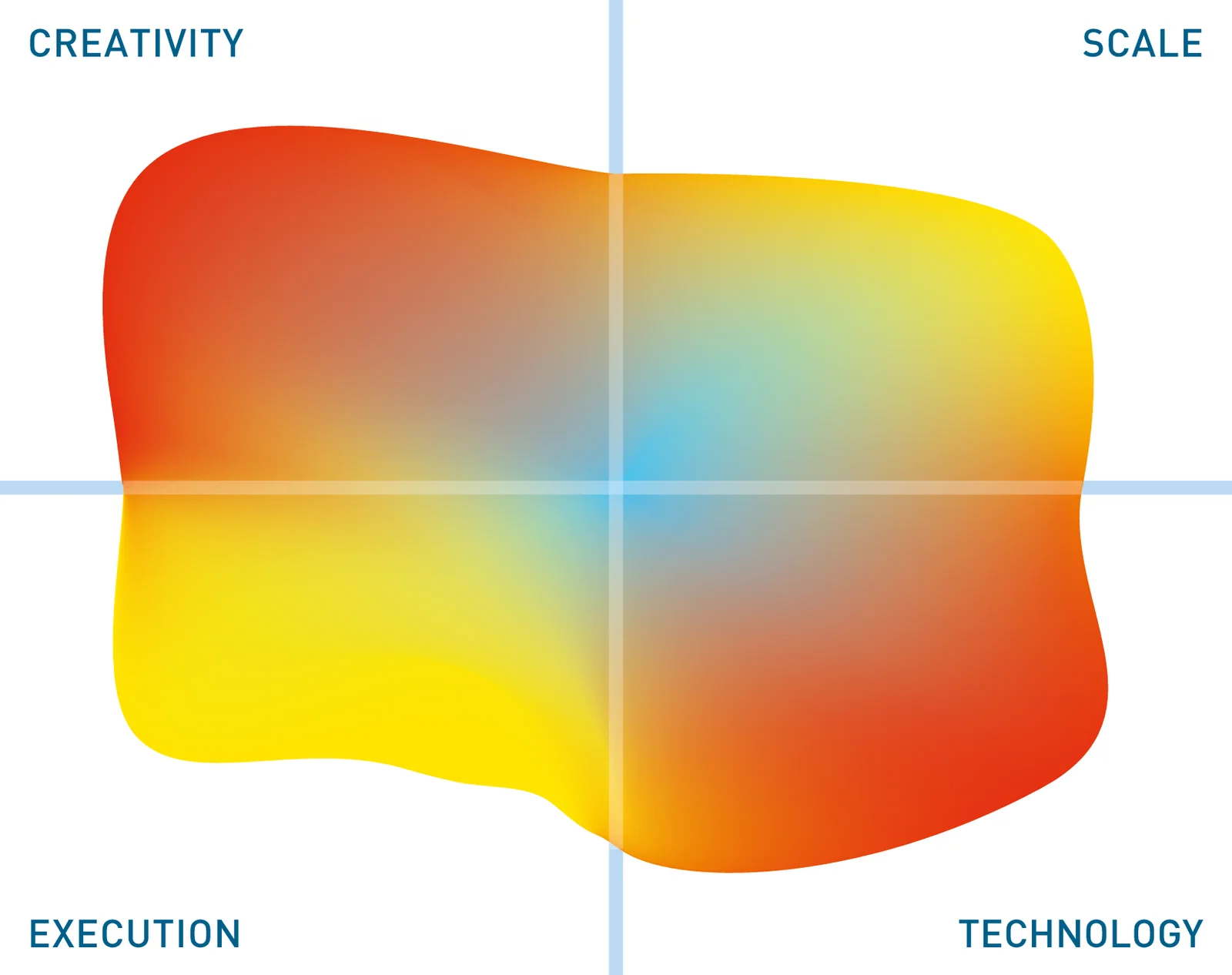 CREATIVITY

SCALE

EXECUTION

TECHNOLOGY